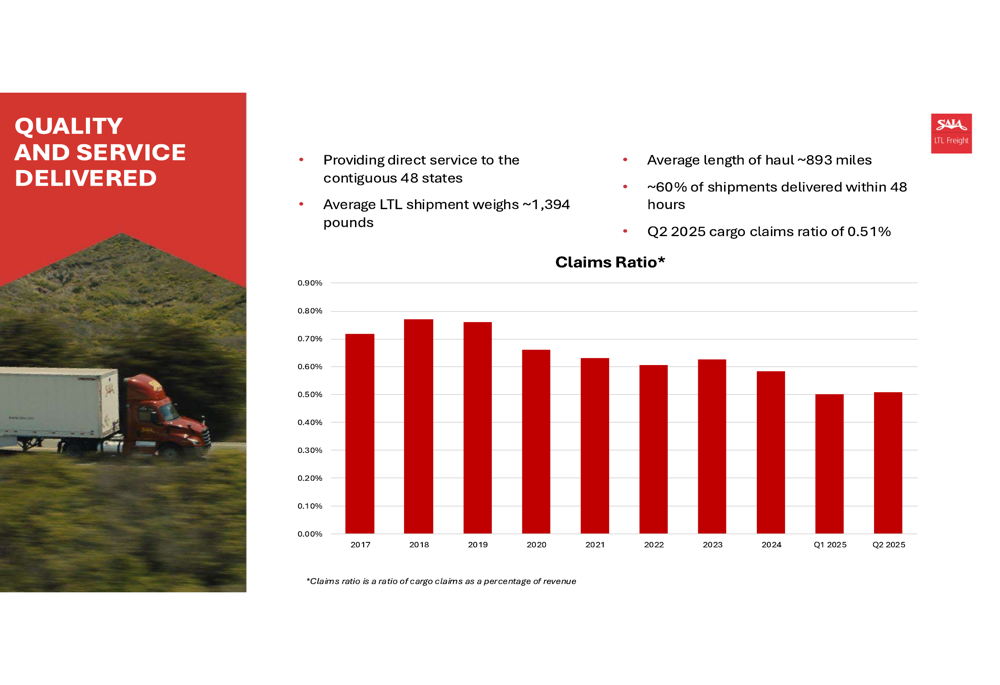 QUALITY AND SERVICE DELIVERED

SAIA LTL Freight

• Providing direct service to the contiguous 48 states
• Average LTL shipment weighs ~1,394 pounds

• Average length of haul ~893 miles
• ~60% of shipments delivered within 48 hours
• Q2 2025 cargo claims ratio of 0.51%

Claims Ratio*

0.90%
0.80%
0.70%
0.60%
0.50%
0.40%
0.30%
0.20%
0.10%
0.00%

2017 2018 2019 2020 2021 2022 2023 2024 Q1 2025 Q2 2025

*Claims ratio is a ratio of cargo claims as a percentage of revenue